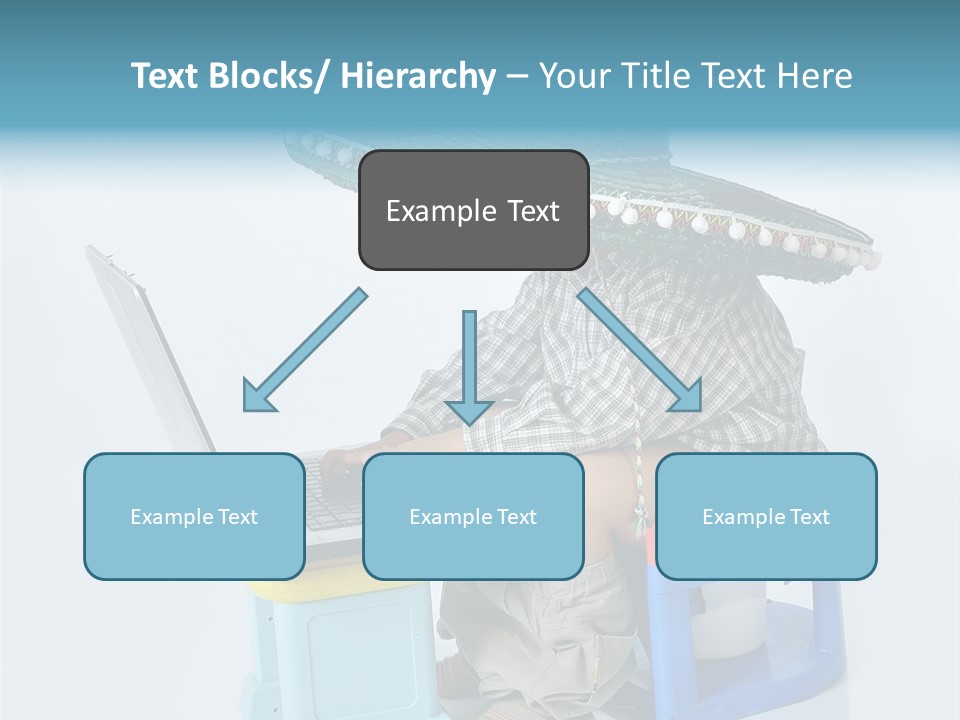 Text Blocks/ Hierarchy – Your Title Text Here

Example Text

Example Text

Example Text

Example Text